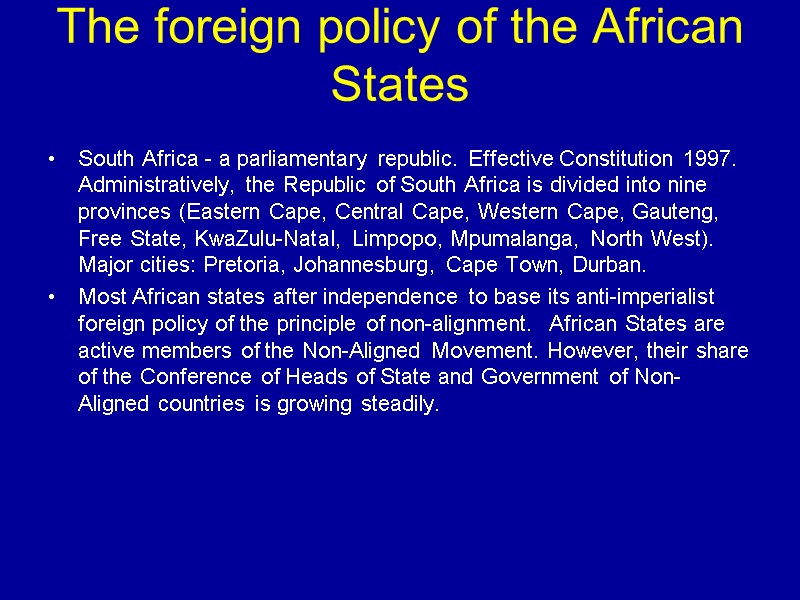 The foreign policy of the African States

• South Africa - a parliamentary republic. Effective Constitution 1997. Administratively, the Republic of South Africa is divided into nine provinces (Eastern Cape, Central Cape, Western Cape, Gauteng, Free State, KwaZulu-Natal, Limpopo, Mpumalanga, North West). Major cities: Pretoria, Johannesburg, Cape Town, Durban.

• Most African states after independence to base its anti-imperialist foreign policy of the principle of non-alignment. African States are active members of the Non-Aligned Movement. However, their share of the Conference of Heads of State and Government of Non-Aligned countries is growing steadily.